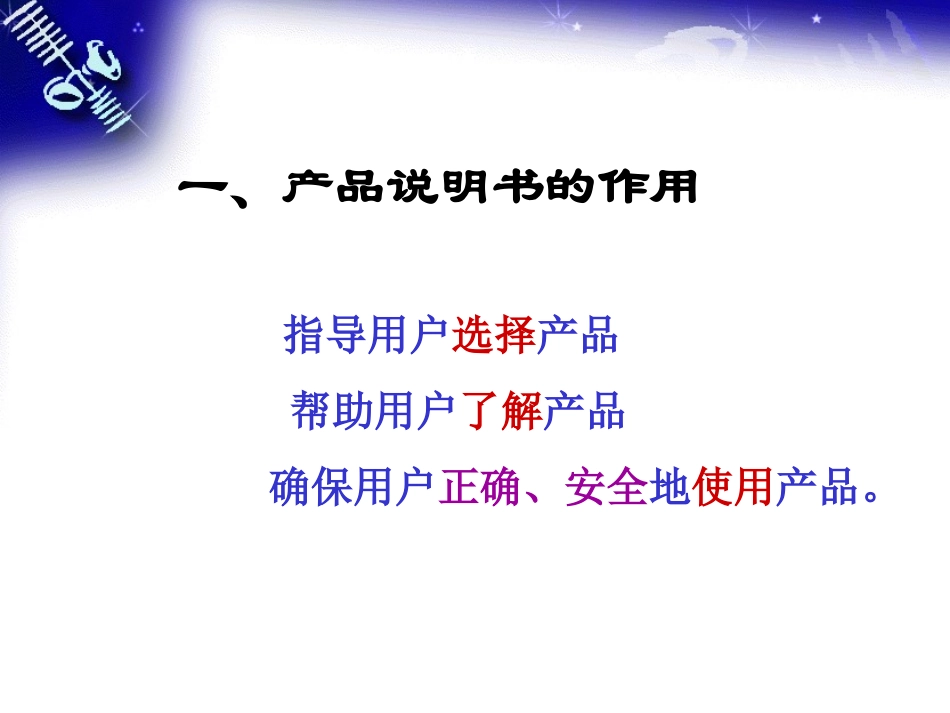 一、产品说明书的作用

指导用户选择产品

帮助用户了解产品

确保用户正确、安全地使用产品。